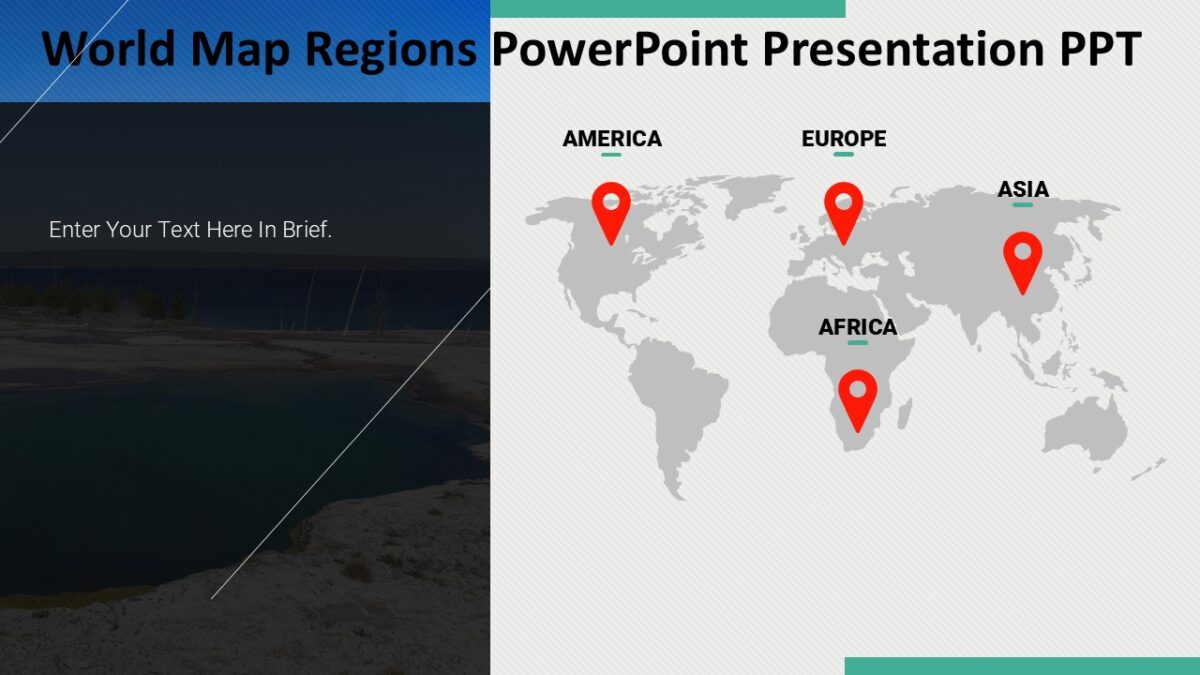 World Map Regions PowerPoint Presentation PPT

Enter Your Text Here In Brief.

AMERICA

EUROPE

ASIA

AFRICA